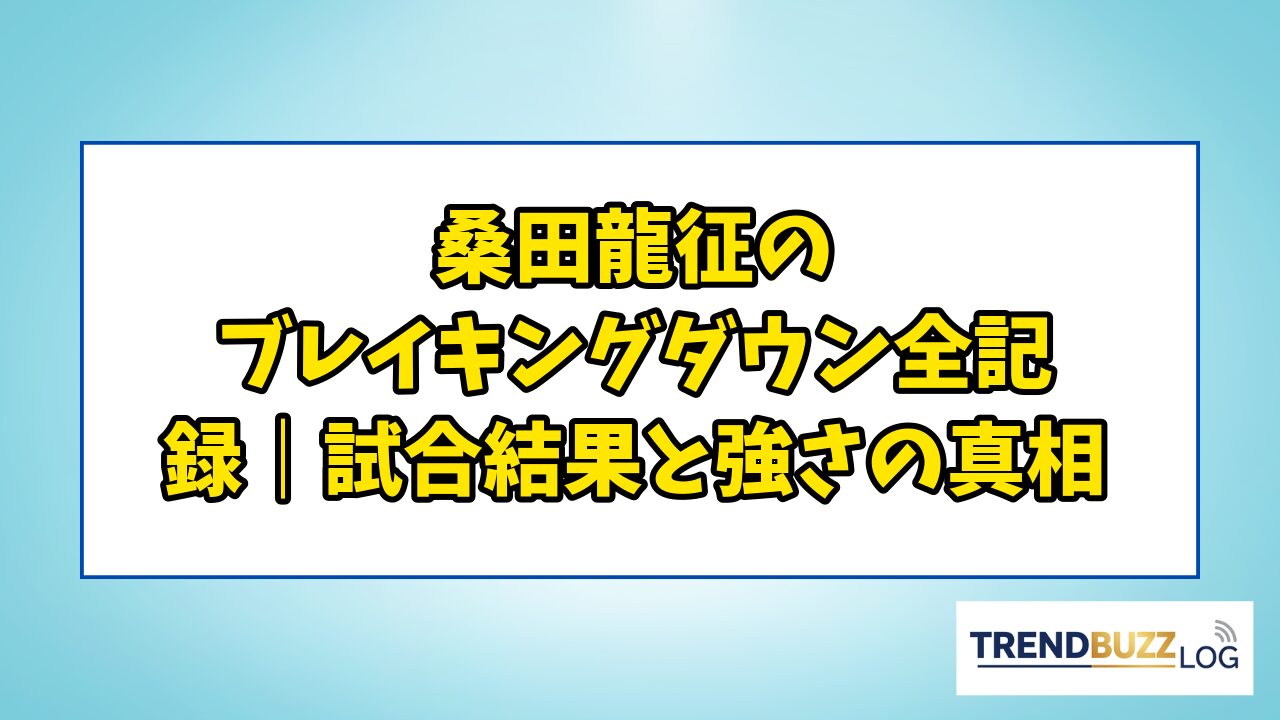 桑田龍征のブレイキングダウン全記録｜試合結果と強さの真相

TRENDBUZZ LOG